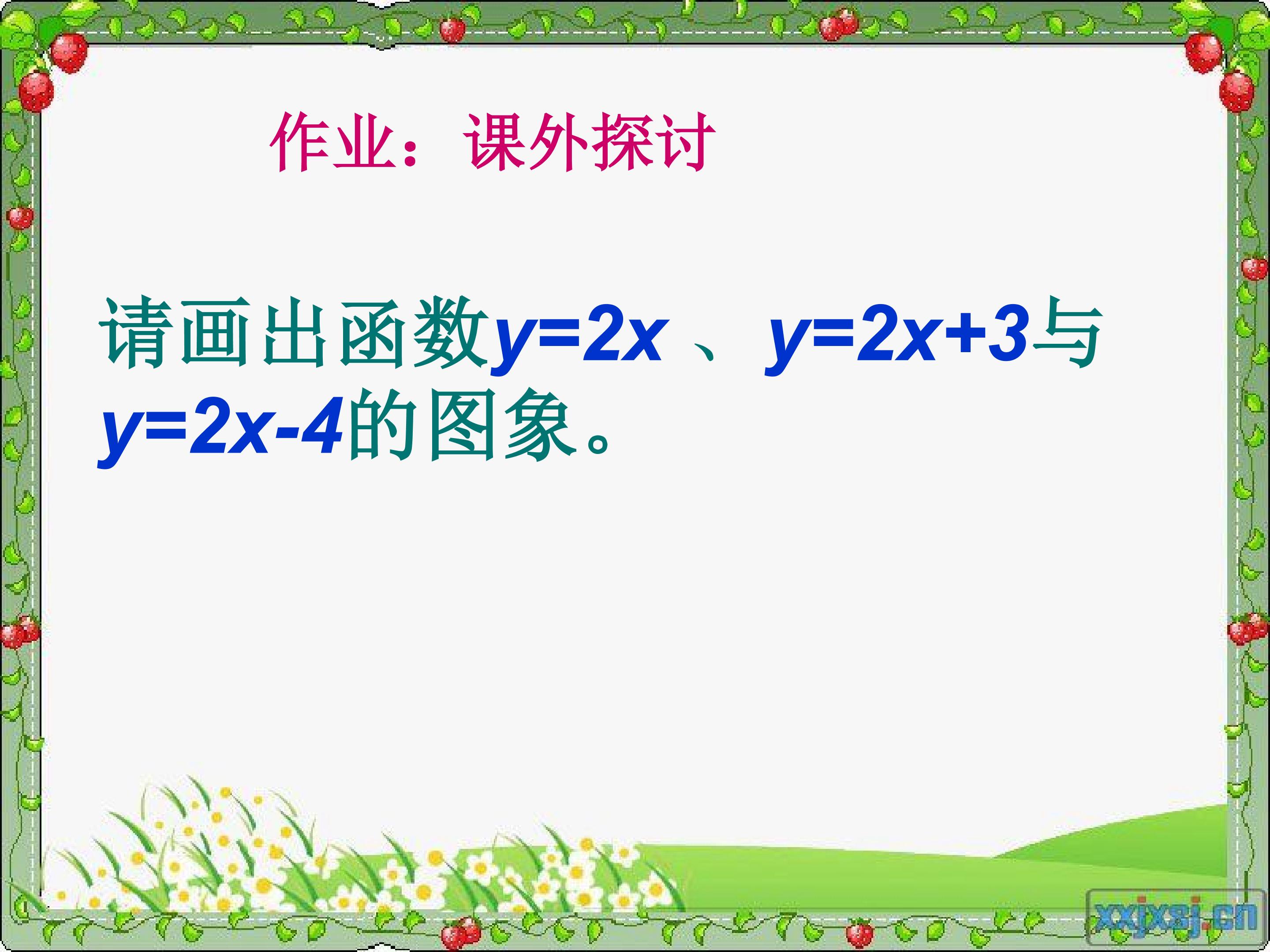 作业：课外探讨

请画出函数$y=2x$、$y=2x+3$与$y=2x-4$的图象。

xxjxsj.cn